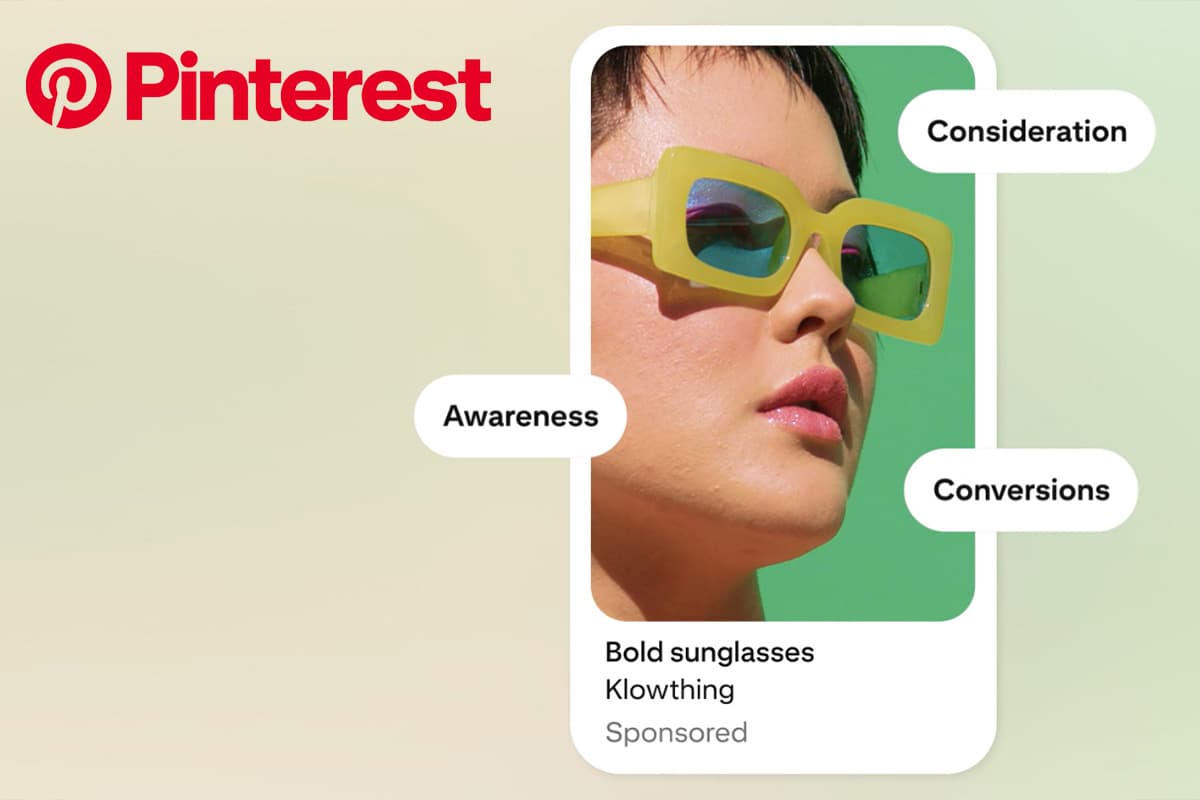 Pinterest

Consideration

Awareness

Conversions

Bold sunglasses
Klowthing
Sponsored